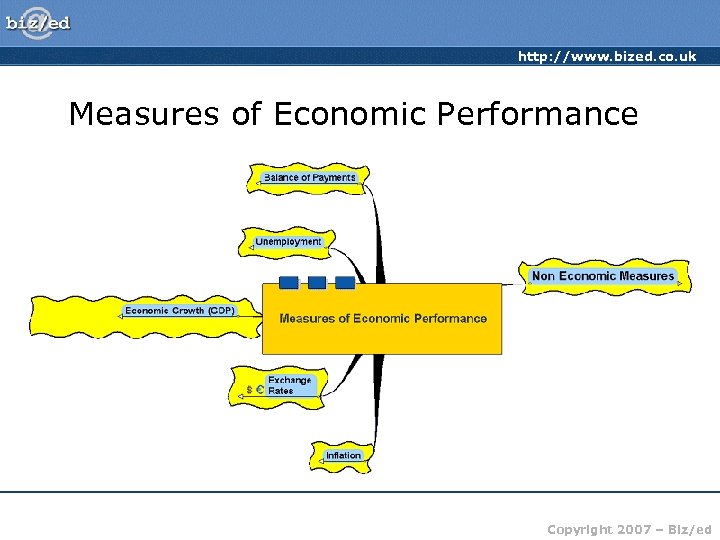 biz/ed

http://www.bized.co.uk

Measures of Economic Performance

Balance of Payments

Unemployment

Non Economic Measures

Economic Growth (GDP)

Measures of Economic Performance

$ € Exchange Rates

Inflation

Copyright 2007 – Biz/ed